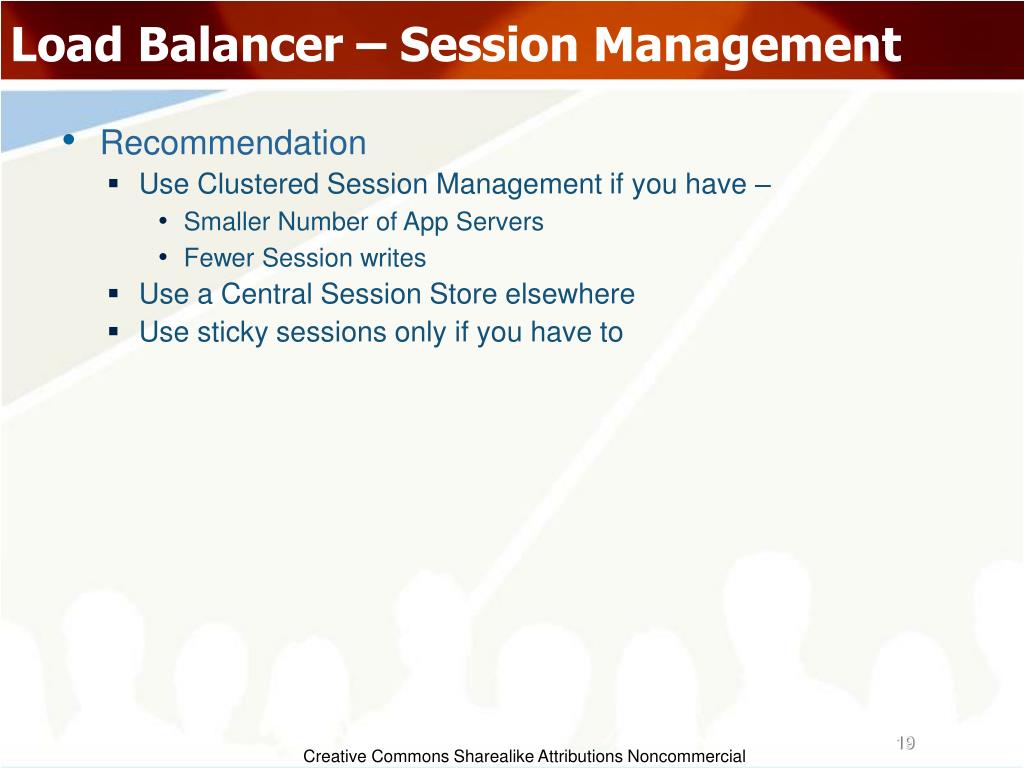 Load Balancer – Session Management

• Recommendation
▪ Use Clustered Session Management if you have –
• Smaller Number of App Servers
• Fewer Session writes
▪ Use a Central Session Store elsewhere
▪ Use sticky sessions only if you have to

19

Creative Commons Sharealike Attributions Noncommercial